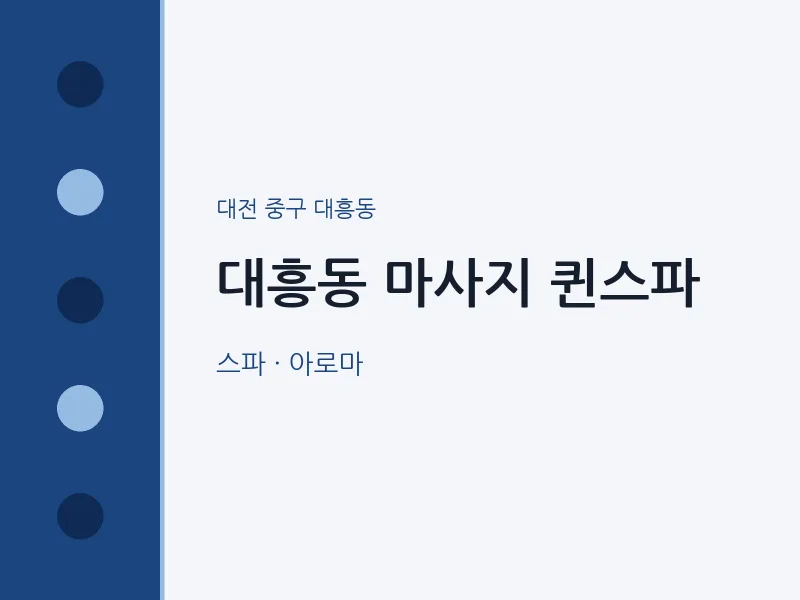 대전 중구 대흥동

대흥동 마사지 퀸스파

스파 · 아로마